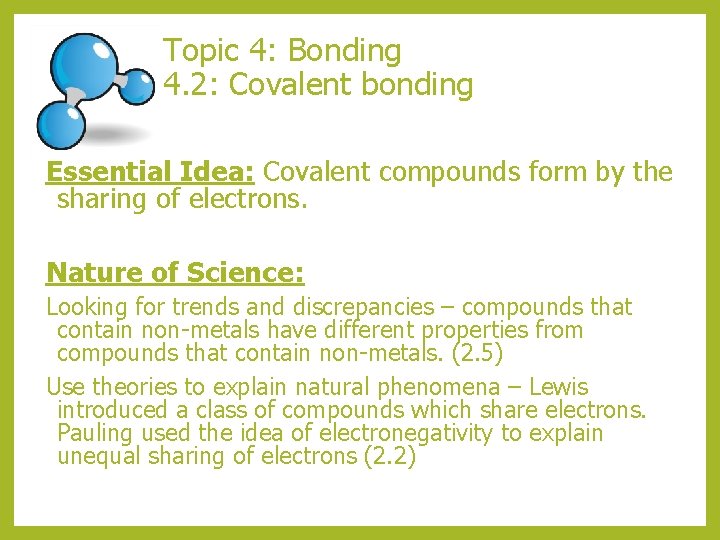 Topic 4: Bonding
4.2: Covalent bonding

Essential Idea: Covalent compounds form by the sharing of electrons.

Nature of Science:

Looking for trends and discrepancies – compounds that contain non-metals have different properties from compounds that contain non-metals. (2.5)

Use theories to explain natural phenomena – Lewis introduced a class of compounds which share electrons. Pauling used the idea of electronegativity to explain unequal sharing of electrons (2.2)